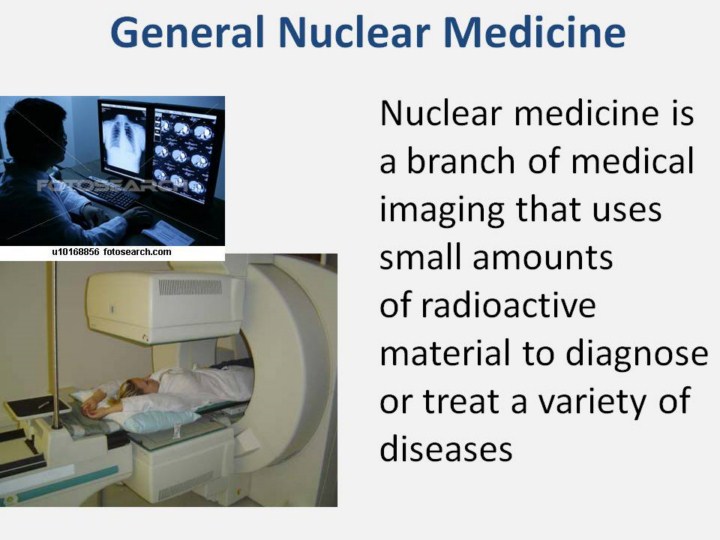 General Nuclear Medicine

FOTOSEARCH

u10168856 fotosearch.com

Nuclear medicine is a branch of medical imaging that uses small amounts of radioactive material to diagnose or treat a variety of diseases